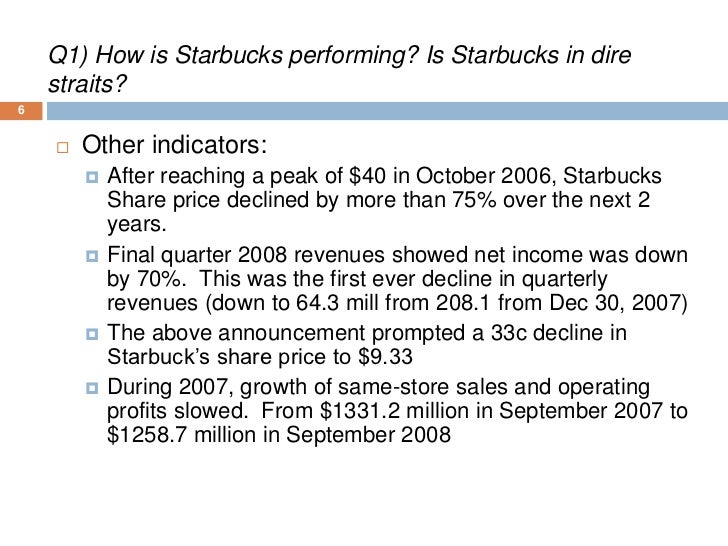 Q1) How is Starbucks performing? Is Starbucks in dire straits?

6

Other indicators:

After reaching a peak of \$40 in October 2006, Starbucks Share price declined by more than 75% over the next 2 years.

Final quarter 2008 revenues showed net income was down by 70%. This was the first ever decline in quarterly revenues (down to 64.3 mill from 208.1 from Dec 30, 2007)

The above announcement prompted a 33c decline in Starbuck's share price to \$9.33

During 2007, growth of same-store sales and operating profits slowed. From \$1331.2 million in September 2007 to \$1258.7 million in September 2008